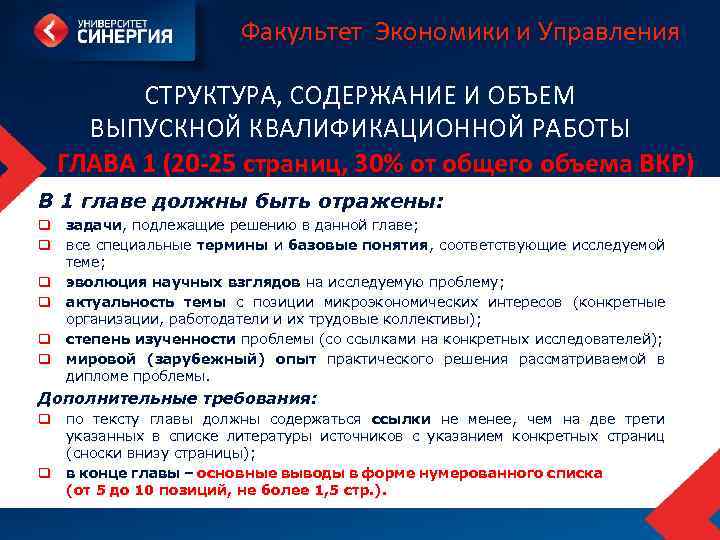 УНИВЕРСИТЕТ СИНЕРГИЯ

Факультет Экономики и Управления

СТРУКТУРА, СОДЕРЖАНИЕ И ОБЪЕМ ВЫПУСКНОЙ КВАЛИФИКАЦИОННОЙ РАБОТЫ

ГЛАВА 1 (20-25 страниц, 30% от общего объема ВКР)

В 1 главе должны быть отражены:

задачи, подлежащие решению в данной главе;

все специальные термины и базовые понятия, соответствующие исследуемой теме;

эволюция научных взглядов на исследуемую проблему;

актуальность темы с позиции микроэкономических интересов (конкретные организации, работодатели и их трудовые коллективы);

степень изученности проблемы (со ссылками на конкретных исследователей);

мировой (зарубежный) опыт практического решения рассматриваемой в дипломе проблемы.

Дополнительные требования:

по тексту главы должны содержаться ссылки не менее, чем на две трети указанных в списке литературы источников с указанием конкретных страниц (сноски внизу страницы);

в конце главы – основные выводы в форме нумерованного списка (от 5 до 10 позиций, не более 1,5 стр.).